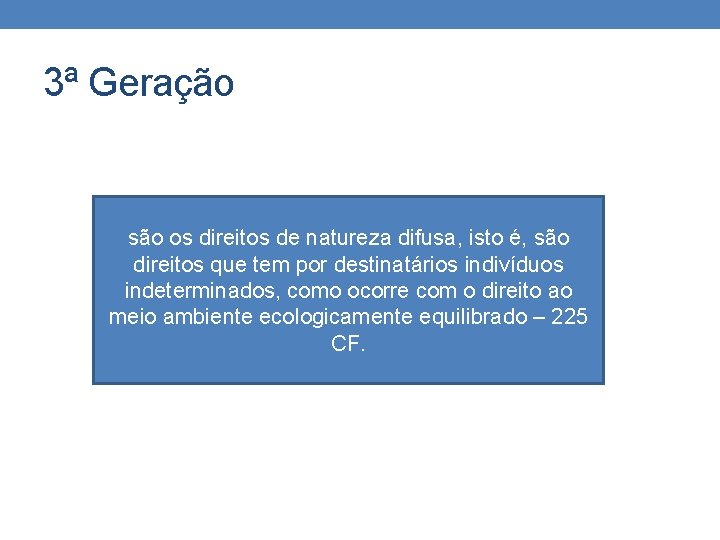 3ª Geração

são os direitos de natureza difusa, isto é, são direitos que tem por destinatários indivíduos indeterminados, como ocorre com o direito ao meio ambiente ecologicamente equilibrado – 225 CF.